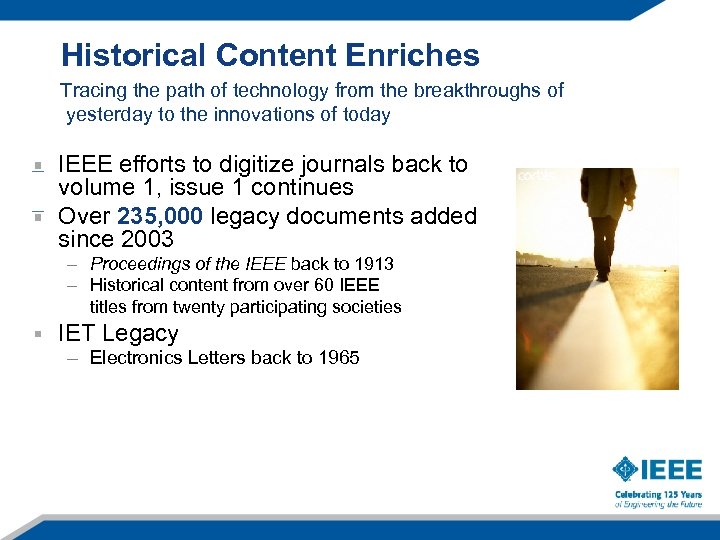 Historical Content Enriches

Tracing the path of technology from the breakthroughs of yesterday to the innovations of today

IEEE efforts to digitize journals back to volume 1, issue 1 continues

Over 235,000 legacy documents added since 2003

– Proceedings of the IEEE back to 1913

– Historical content from over 60 IEEE titles from twenty participating societies

IET Legacy

– Electronics Letters back to 1965

IEEE

Celebrating 125 Years of Engineering the Future